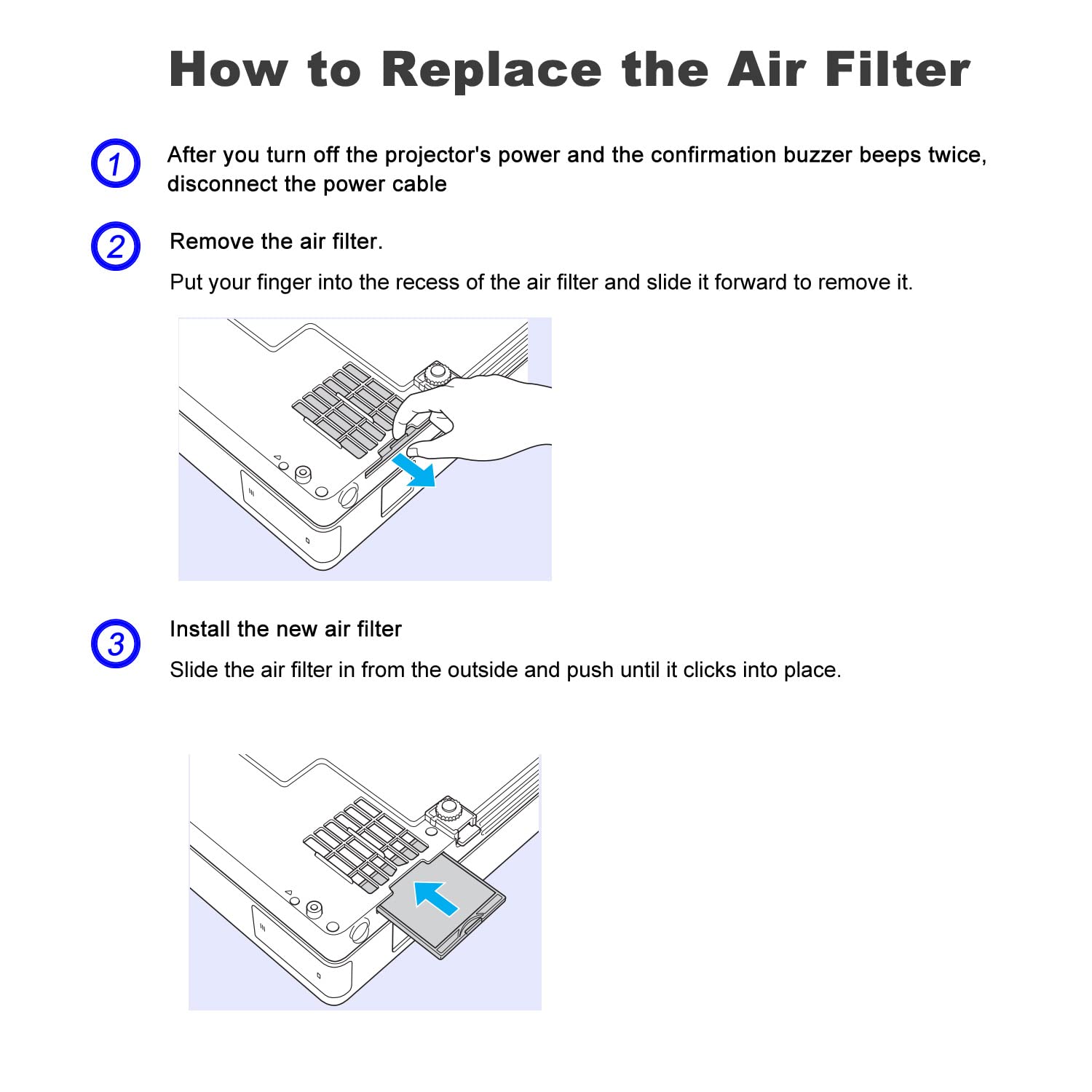 How to Replace the Air Filter

1 After you turn off the projector's power and the confirmation buzzer beeps twice, disconnect the power cable

2 Remove the air filter.

Put your finger into the recess of the air filter and slide it forward to remove it.

3 Install the new air filter

Slide the air filter in from the outside and push until it clicks into place.